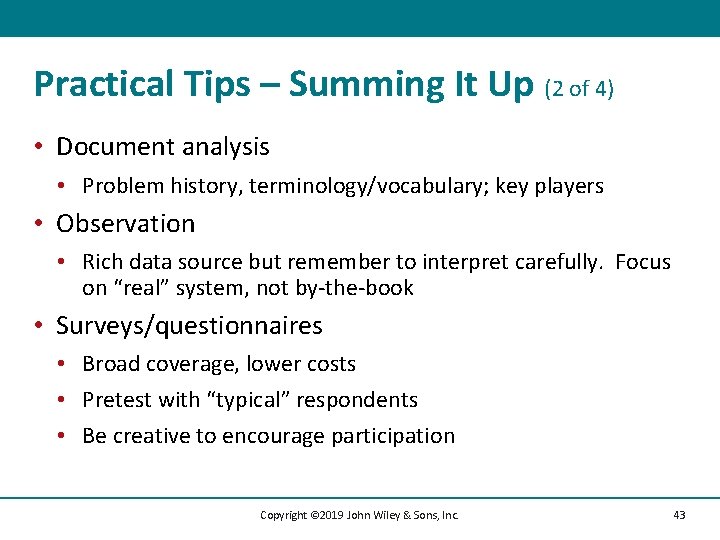 Practical Tips – Summing It Up (2 of 4)

• Document analysis
  • Problem history, terminology/vocabulary; key players
• Observation
  • Rich data source but remember to interpret carefully. Focus on "real" system, not by-the-book
• Surveys/questionnaires
  • Broad coverage, lower costs
  • Pretest with "typical" respondents
  • Be creative to encourage participation

Copyright ©2019 John Wiley & Sons, Inc.

43